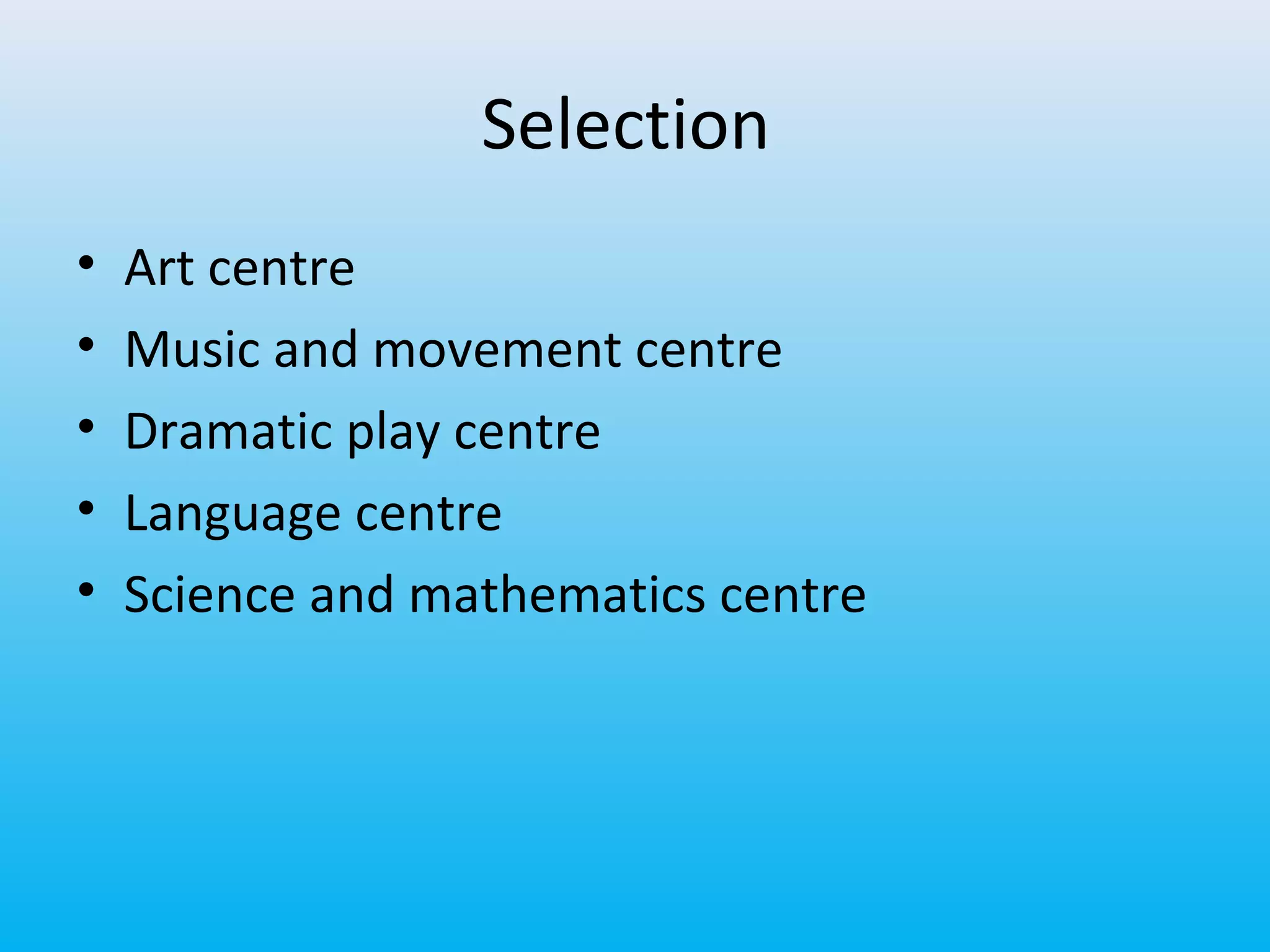 Selection

• Art centre
• Music and movement centre
• Dramatic play centre
• Language centre
• Science and mathematics centre